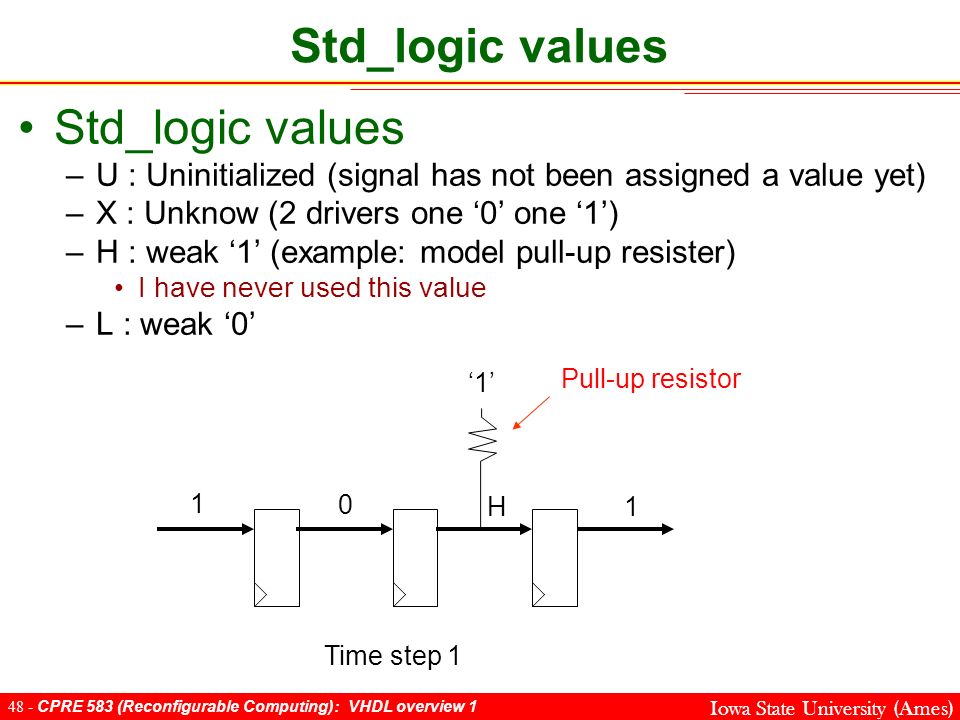 Std_logic values

• Std_logic values
– U : Uninitialized (signal has not been assigned a value yet)
– X : Unknow (2 drivers one ‘0’ one ‘1’)
– H : weak ‘1’ (example: model pull-up resister)
• I have never used this value
– L : weak ‘0’

‘1’

Pull-up resistor

1

0

H

1

Time step 1

48 - CPRE 583 (Reconfigurable Computing): VHDL overview 1

Iowa State University (Ames)